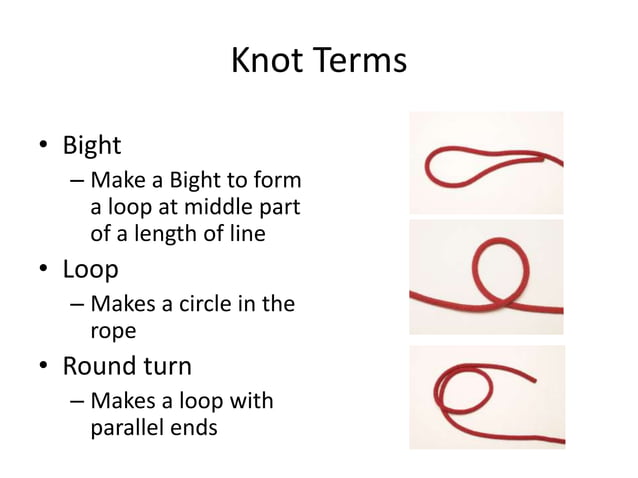 Knot Terms

• Bight
– Make a Bight to form a loop at middle part of a length of line
• Loop
– Makes a circle in the rope
• Round turn
– Makes a loop with parallel ends